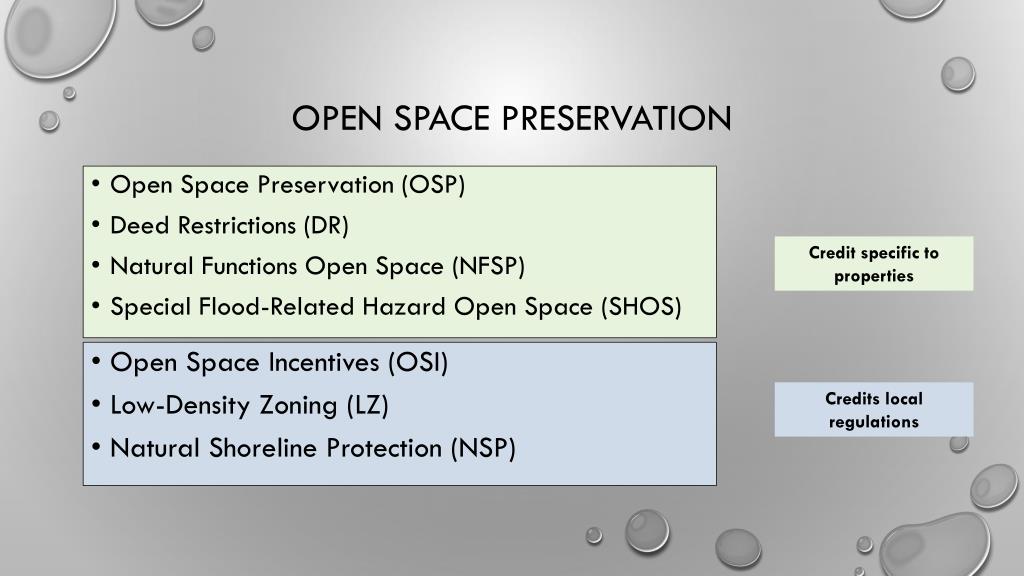 OPEN SPACE PRESERVATION

• Open Space Preservation (OSP)
• Deed Restrictions (DR)
• Natural Functions Open Space (NFSP)
• Special Flood-Related Hazard Open Space (SHOS)

Credit specific to properties

• Open Space Incentives (OSI)
• Low-Density Zoning (LZ)
• Natural Shoreline Protection (NSP)

Credits local regulations